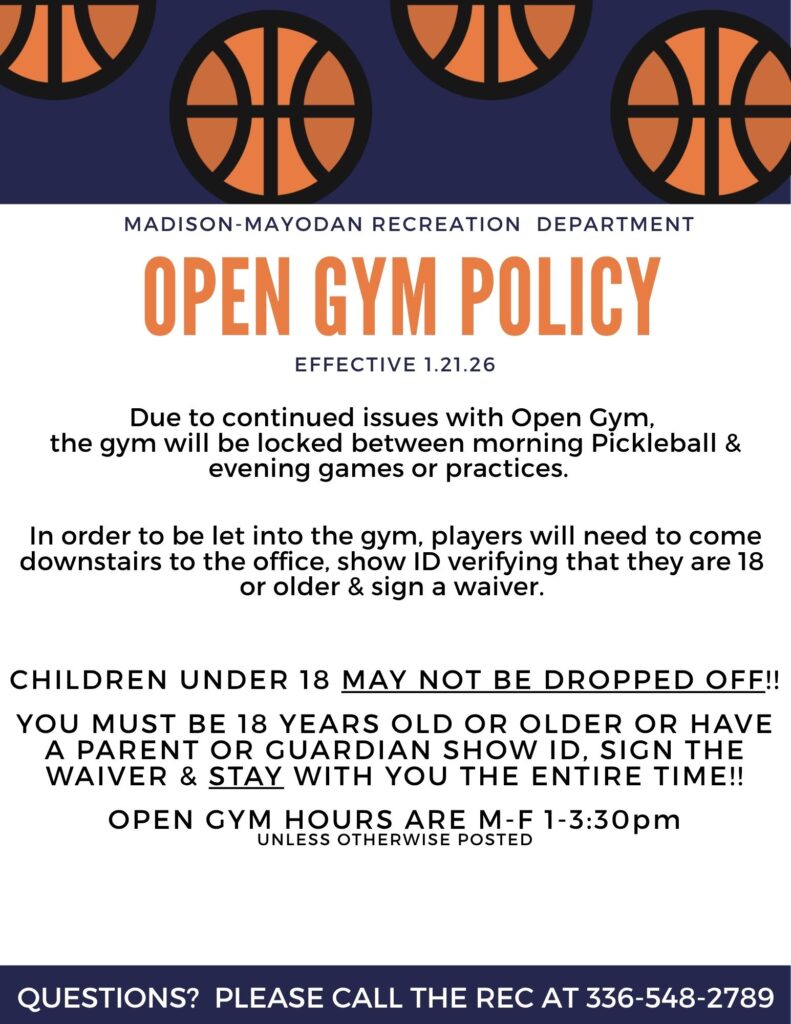 MADISON-MAYODAN RECREATION DEPARTMENT

OPEN GYM POLICY

EFFECTIVE 1.21.26

Due to continued issues with Open Gym, the gym will be locked between morning Pickleball & evening games or practices.

In order to be let into the gym, players will need to come downstairs to the office, show ID verifying that they are 18 or older & sign a waiver.

CHILDREN UNDER 18 MAY NOT BE DROPPED OFF!!

YOU MUST BE 18 YEARS OLD OR OLDER OR HAVE A PARENT OR GUARDIAN SHOW ID, SIGN THE WAIVER & STAY WITH YOU THE ENTIRE TIME!!

OPEN GYM HOURS ARE M-F 1-3:30pm
UNLESS OTHERWISE POSTED

QUESTIONS? PLEASE CALL THE REC AT 336-548-2789